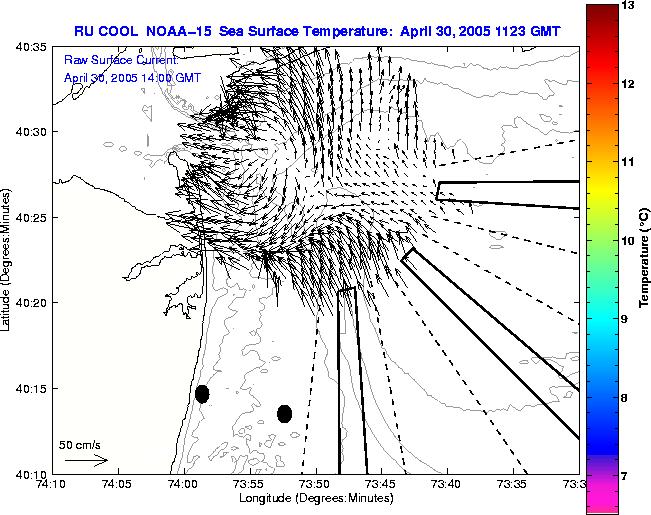 RU COOL NOAA-15 Sea Surface Temperature: April 30, 2005 1123 GMT

Raw Surface Current:
April 30, 2005 14:00 GMT

40:35
40:30
40:25
40:20
40:15
40:10

Latitude (Degrees:Minutes)

50 cm/s

74:10 74:05 74:00 73:55 73:50 73:45 73:40 73:35 73:3

Longitude (Degrees:Minutes)

13
12
11
10
9
8
7

Temperature (°C)